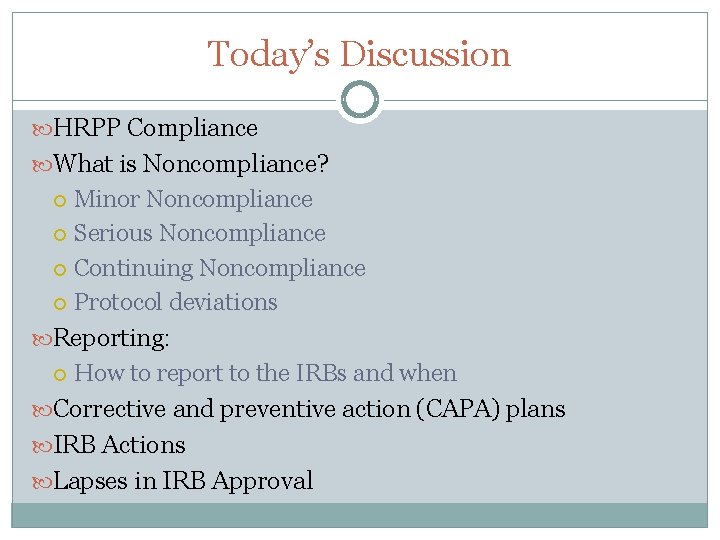 Today's Discussion

HRPP Compliance
What is Noncompliance?
Minor Noncompliance
Serious Noncompliance
Continuing Noncompliance
Protocol deviations
Reporting:
How to report to the IRBs and when
Corrective and preventive action (CAPA) plans
IRB Actions
Lapses in IRB Approval